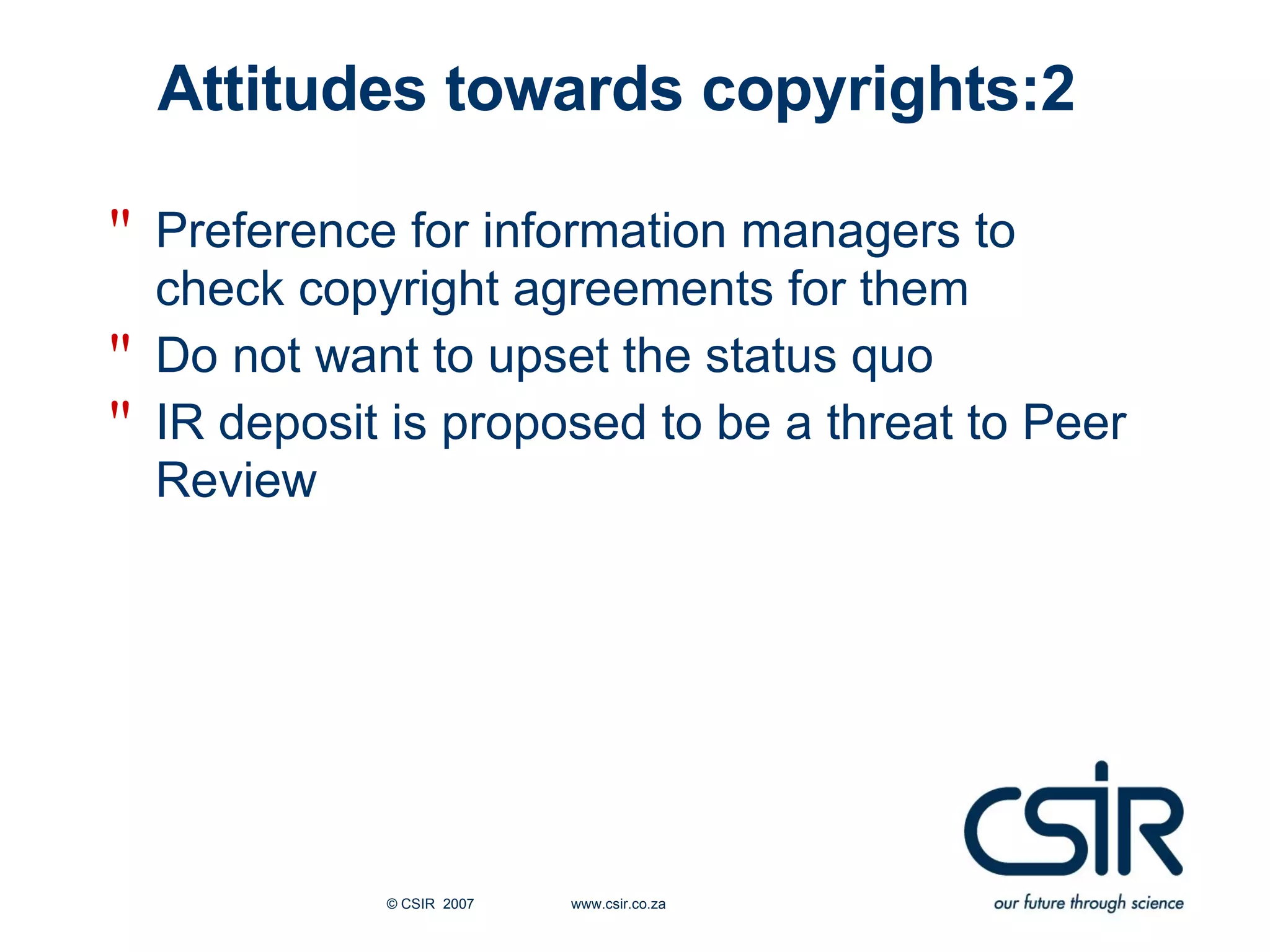 Attitudes towards copyrights:2

" Preference for information managers to check copyright agreements for them

" Do not want to upset the status quo

" IR deposit is proposed to be a threat to Peer Review

© CSIR 2007 www.csir.co.za

CSIR

our future through science